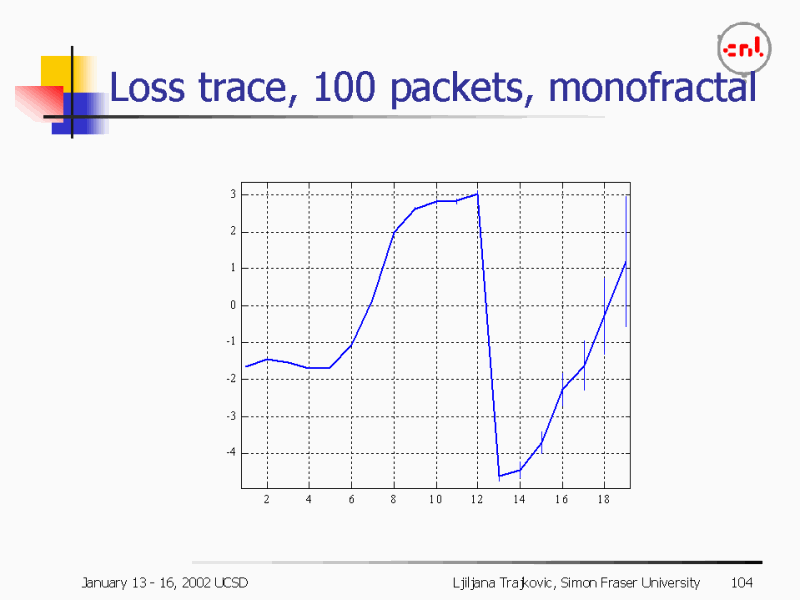 cnl

Loss trace, 100 packets, monofractal

3
2
1
0
-1
-2
-3
-4

2 4 6 8 10 12 14 16 18

January 13 - 16, 2002 UCSD

Ljiljana Trajkovic, Simon Fraser University 104